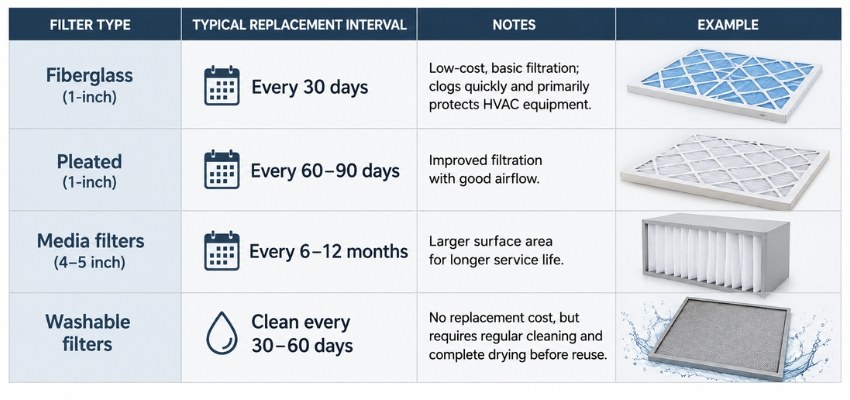 | FILTER TYPE | TYPICAL REPLACEMENT INTERVAL | NOTES | EXAMPLE |
|---|---|---|---|
| Fiberglass (1-inch) | Every 30 days | Low-cost, basic filtration; clogs quickly and primarily protects HVAC equipment. | |
| Pleated (1-inch) | Every 60–90 days | Improved filtration with good airflow. | |
| Media filters (4–5 inch) | Every 6–12 months | Larger surface area for longer service life. | |
| Washable filters | Clean every 30–60 days | No replacement cost, but requires regular cleaning and complete drying before reuse. | |